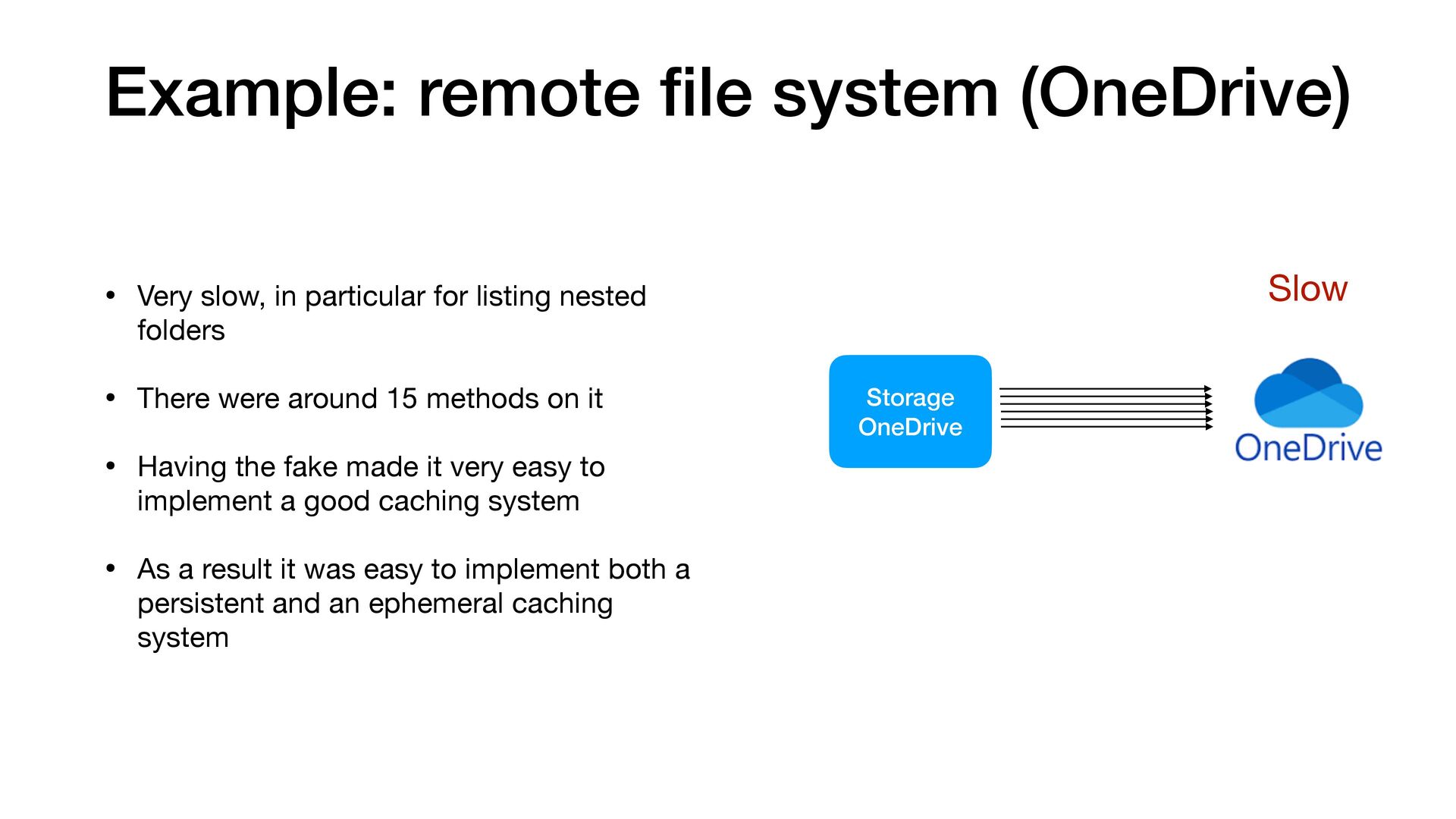 Example: remote file system (OneDrive)

• Very slow, in particular for listing nested folders

• There were around 15 methods on it

• Having the fake made it very easy to implement a good caching system

• As a result it was easy to implement both a persistent and an ephemeral caching system

Slow

Storage OneDrive

OneDrive